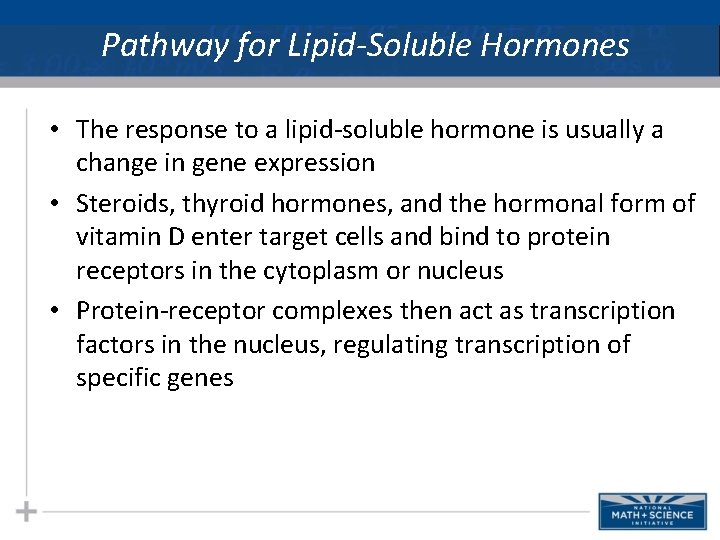 Pathway for Lipid-Soluble Hormones

• The response to a lipid-soluble hormone is usually a change in gene expression

• Steroids, thyroid hormones, and the hormonal form of vitamin D enter target cells and bind to protein receptors in the cytoplasm or nucleus

• Protein-receptor complexes then act as transcription factors in the nucleus, regulating transcription of specific genes

NATIONAL MATH + SCIENCE INITIATIVE